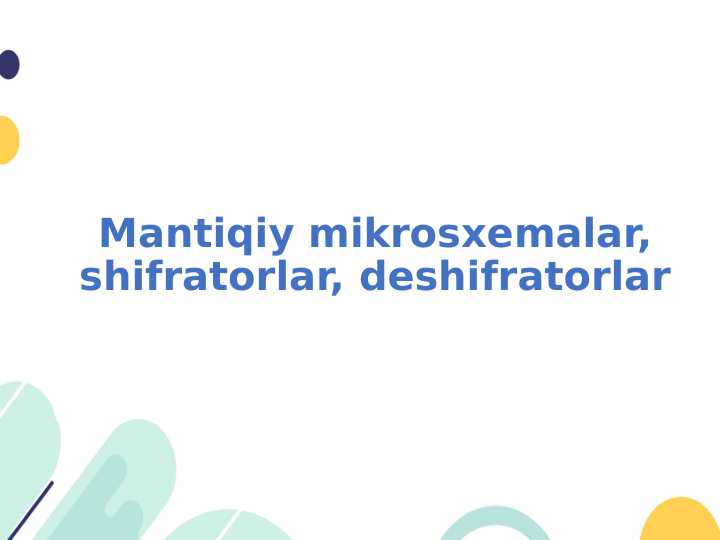 Mantiqiy mikrosxemalar, shifratorlar, deshifratorlar